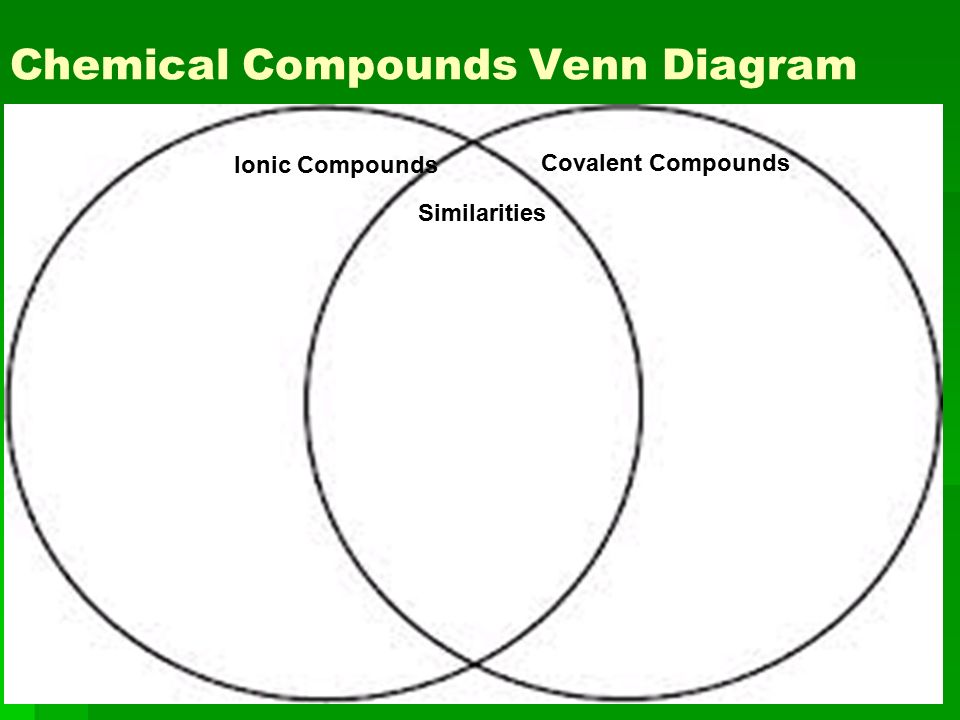 Chemical Compounds Venn Diagram

Ionic Compounds

Similarities

Covalent Compounds